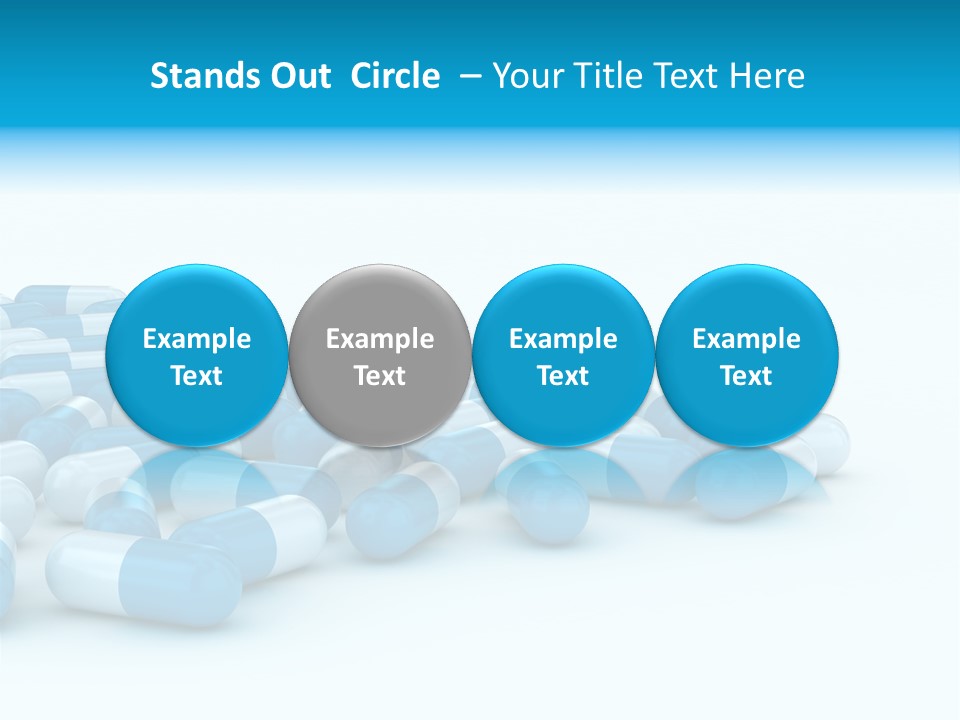 Stands Out Circle – Your Title Text Here

Example Text

Example Text

Example Text

Example Text